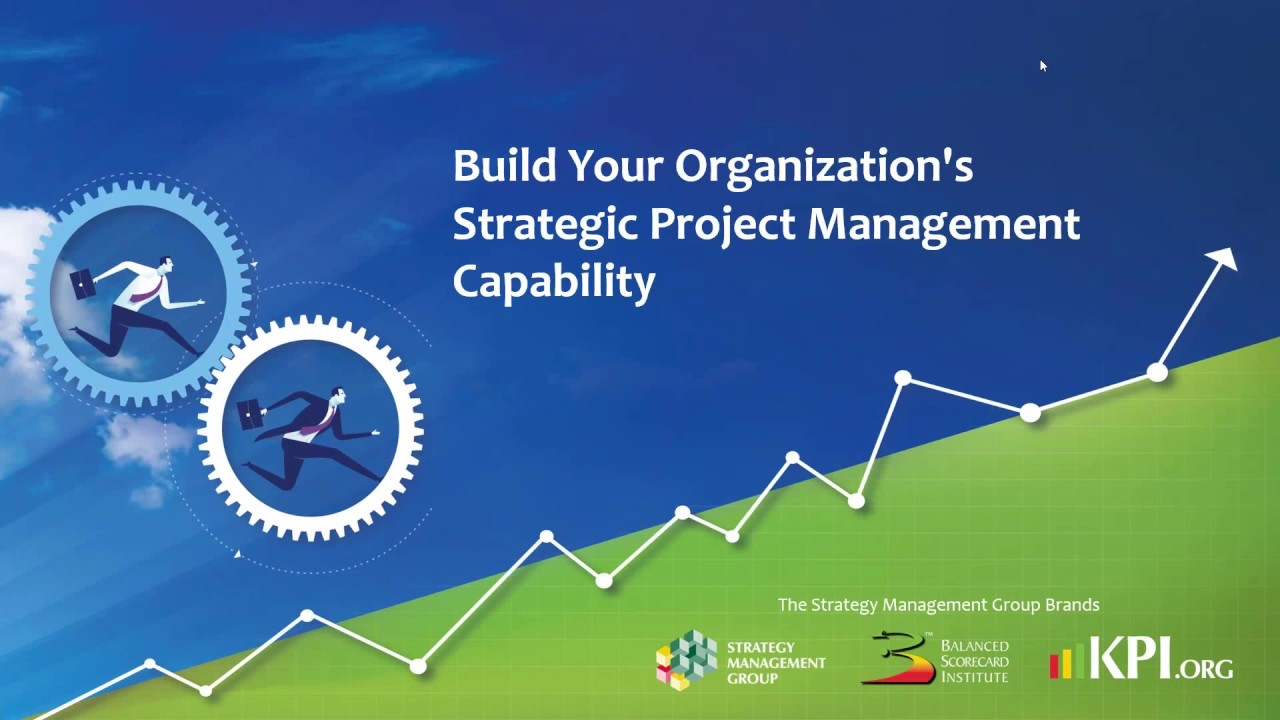 Build Your Organization's Strategic Project Management Capability

The Strategy Management Group Brands

STRATEGY
MANAGEMENT
GROUP

BALANCED
SCORECARD
INSTITUTE

KPI.ORG